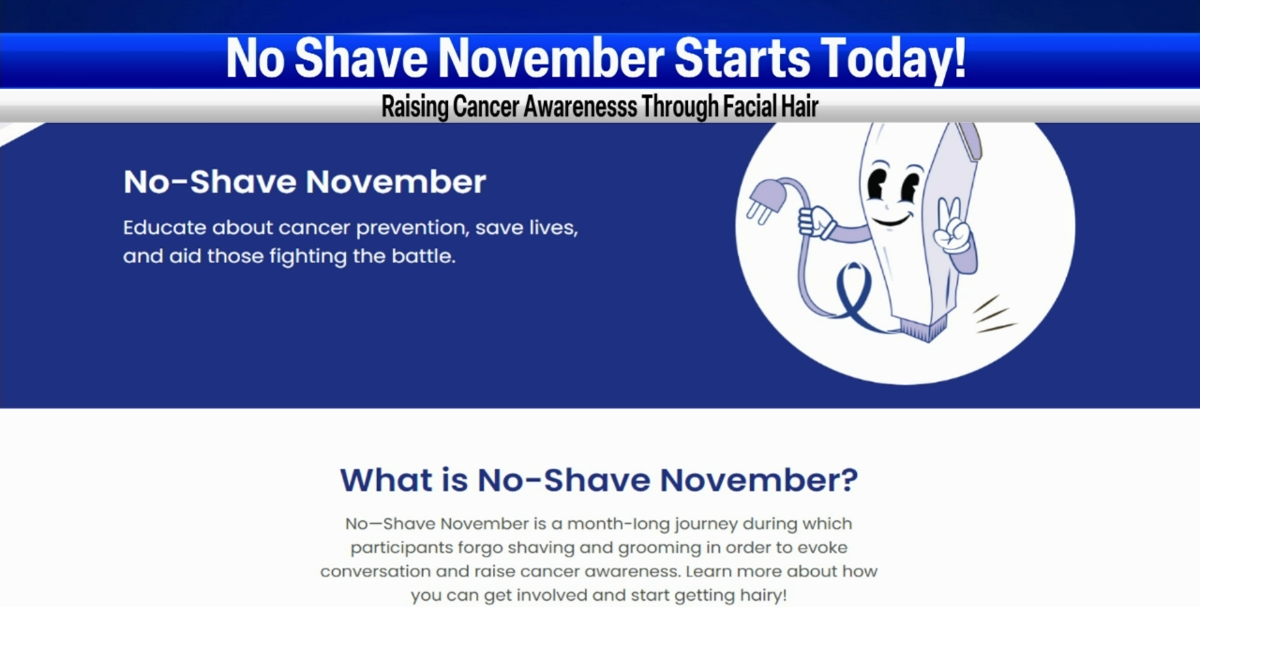 No Shave November Starts Today!

Raising Cancer Awarenesss Through Facial Hair

No-Shave November

Educate about cancer prevention, save lives, and aid those fighting the battle.

What is No-Shave November?

No—Shave November is a month-long journey during which participants forgo shaving and grooming in order to evoke conversation and raise cancer awareness. Learn more about how you can get involved and start getting hairy!